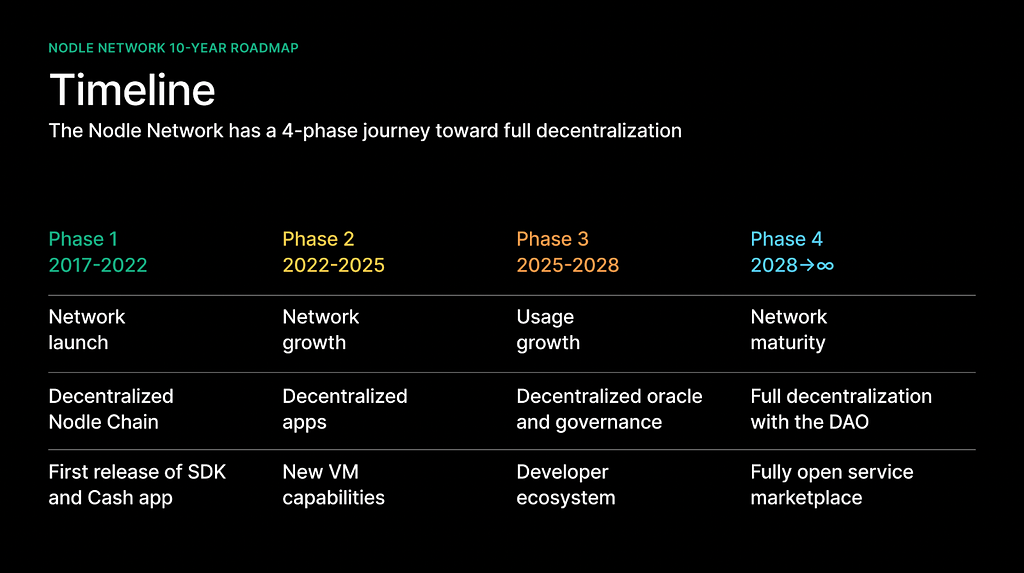 NODLE NETWORK 10-YEAR ROADMAP

Timeline

The Nodle Network has a 4-phase journey toward full decentralization

| Phase 1 2017-2022 | Phase 2 2022-2025 | Phase 3 2025-2028 | Phase 4 2028→∞ |
|---|---|---|---|
| Network launch | Network growth | Usage growth | Network maturity |
| Decentralized Nodle Chain | Decentralized apps | Decentralized oracle and governance | Full decentralization with the DAO |
| First release of SDK and Cash app | New VM capabilities | Developer ecosystem | Fully open service marketplace |